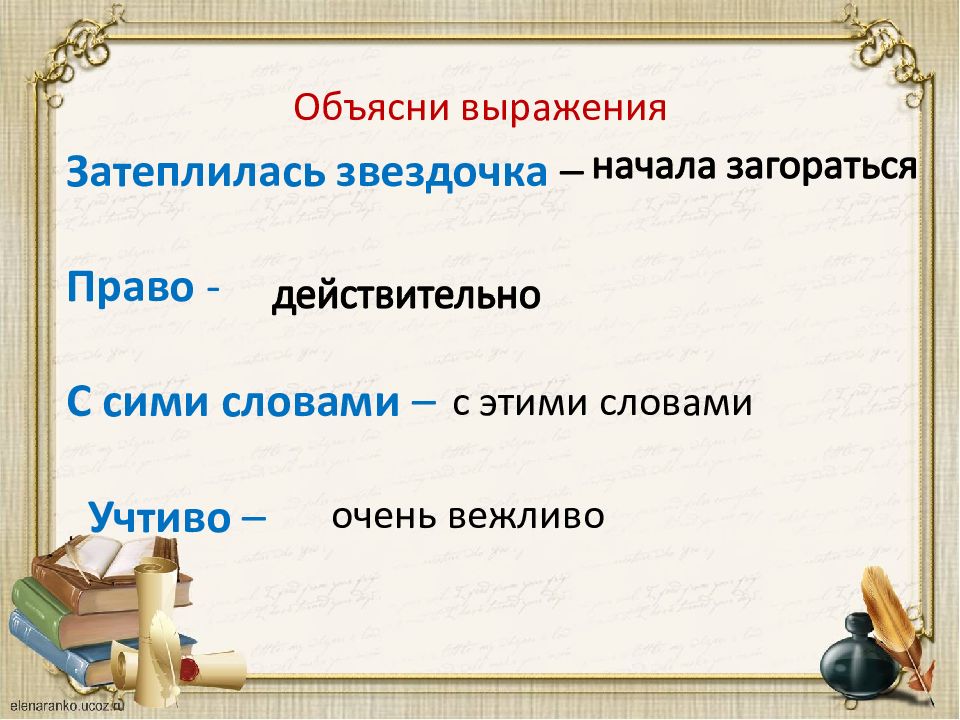 Объясни выражения

Затеплилась звездочка – начала загораться

Право - действительно

С сими словами – с этими словами

Учтиво – очень вежливо

elenaranko.ucoz.ru